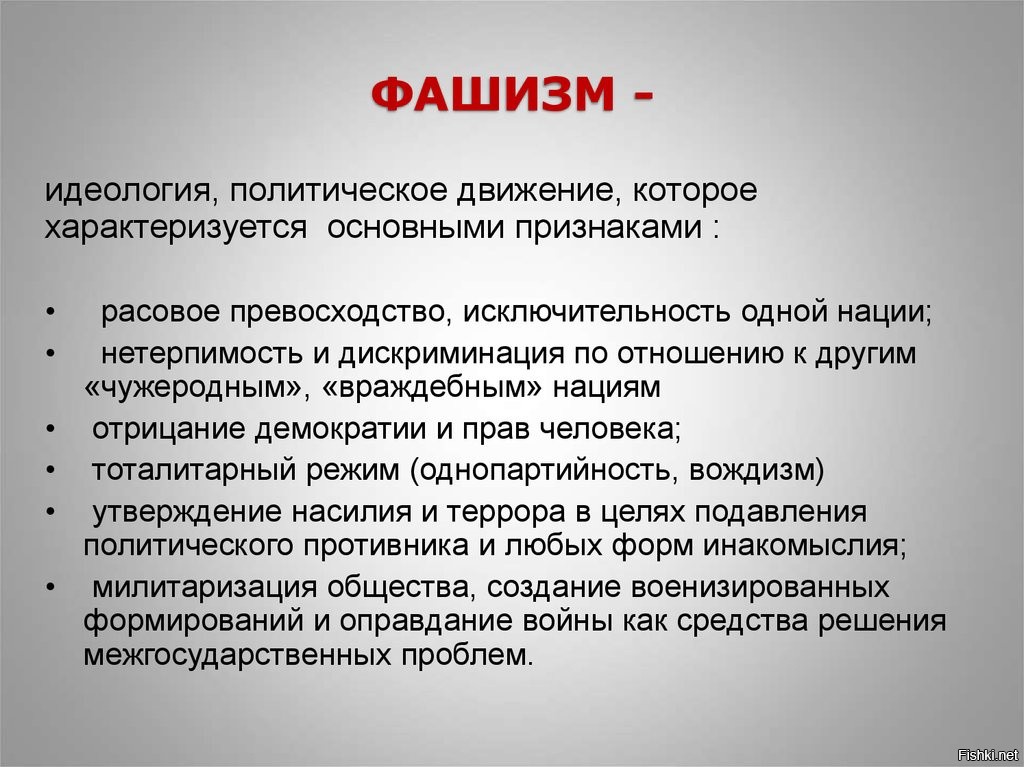 ФАШИЗМ -

идеология, политическое движение, которое характеризуется основными признаками :

• расовое превосходство, исключительность одной нации;
• нетерпимость и дискриминация по отношению к другим «чужеродным», «враждебным» нациям
• отрицание демократии и прав человека;
• тоталитарный режим (однопартийность, вождизм)
• утверждение насилия и террора в целях подавления политического противника и любых форм инакомыслия;
• милитаризация общества, создание военизированных формирований и оправдание войны как средства решения межгосударственных проблем.

Fishki.net